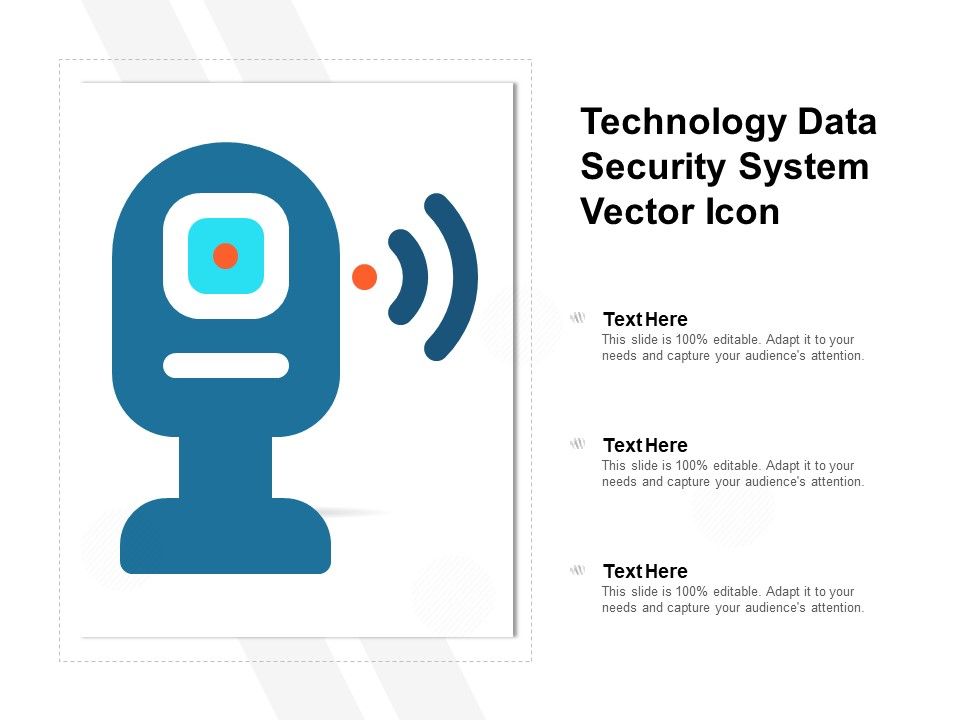 Technology Data Security System Vector Icon

Text Here
This slide is 100% editable. Adapt it to your needs and capture your audience's attention.

Text Here
This slide is 100% editable. Adapt it to your needs and capture your audience's attention.

Text Here
This slide is 100% editable. Adapt it to your needs and capture your audience's attention.